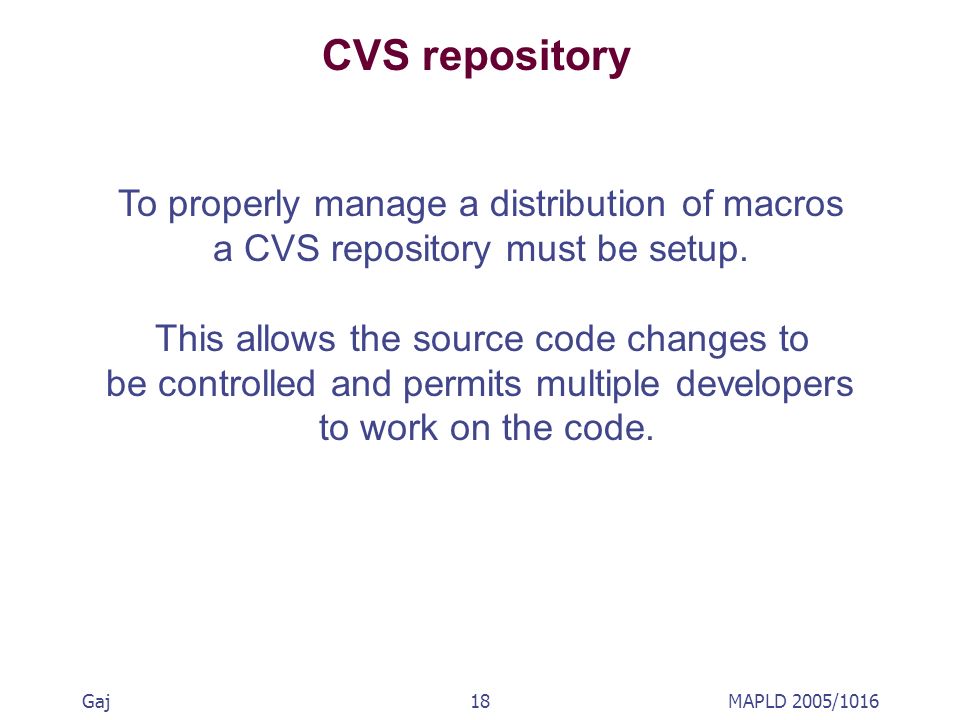 CVS repository

To properly manage a distribution of macros a CVS repository must be setup.

This allows the source code changes to be controlled and permits multiple developers to work on the code.

Gaj

18

MAPLD 2005/1016